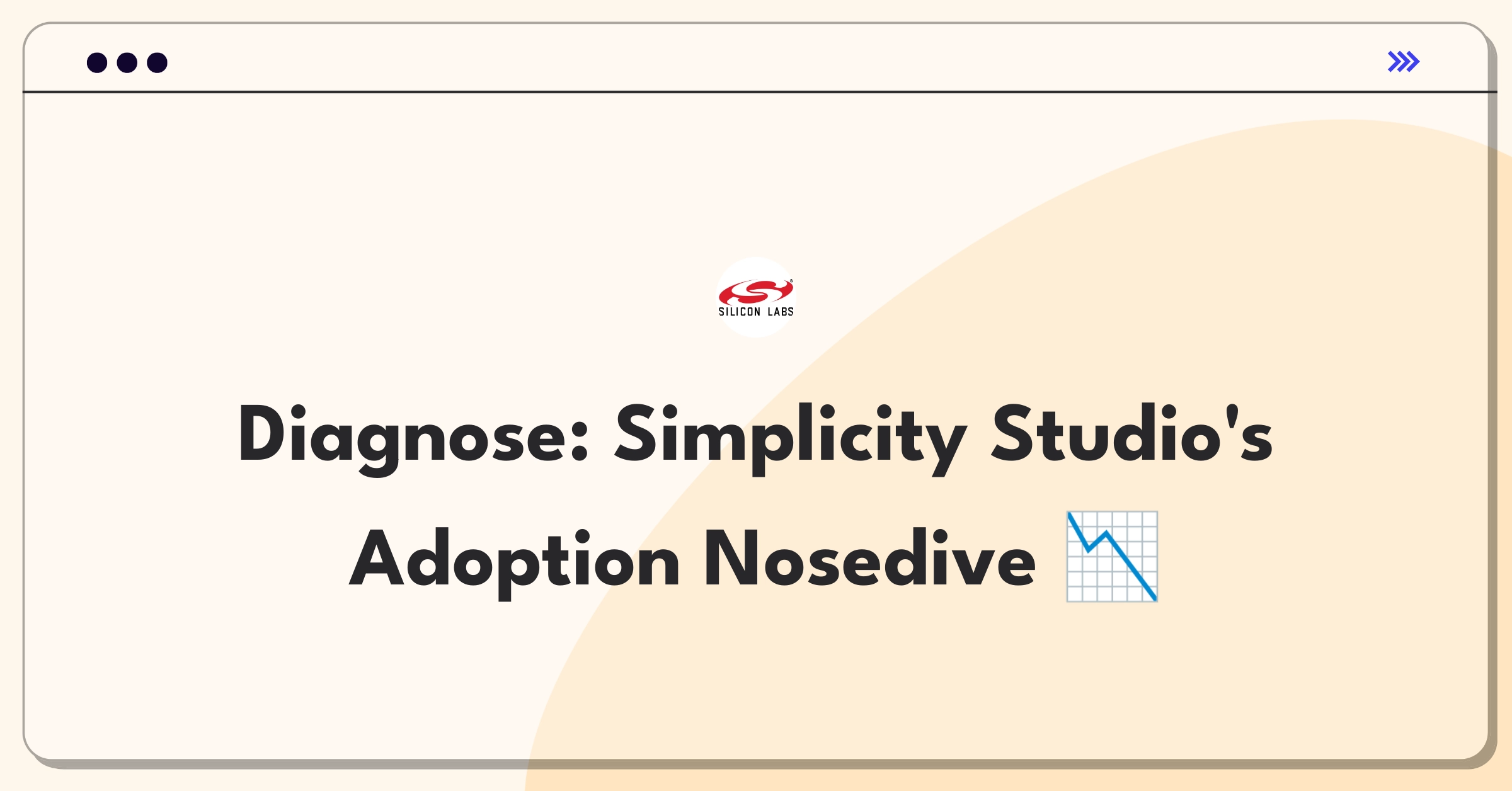 SILICON LABS

Diagnose: Simplicity Studio's Adoption Nosedive 📉